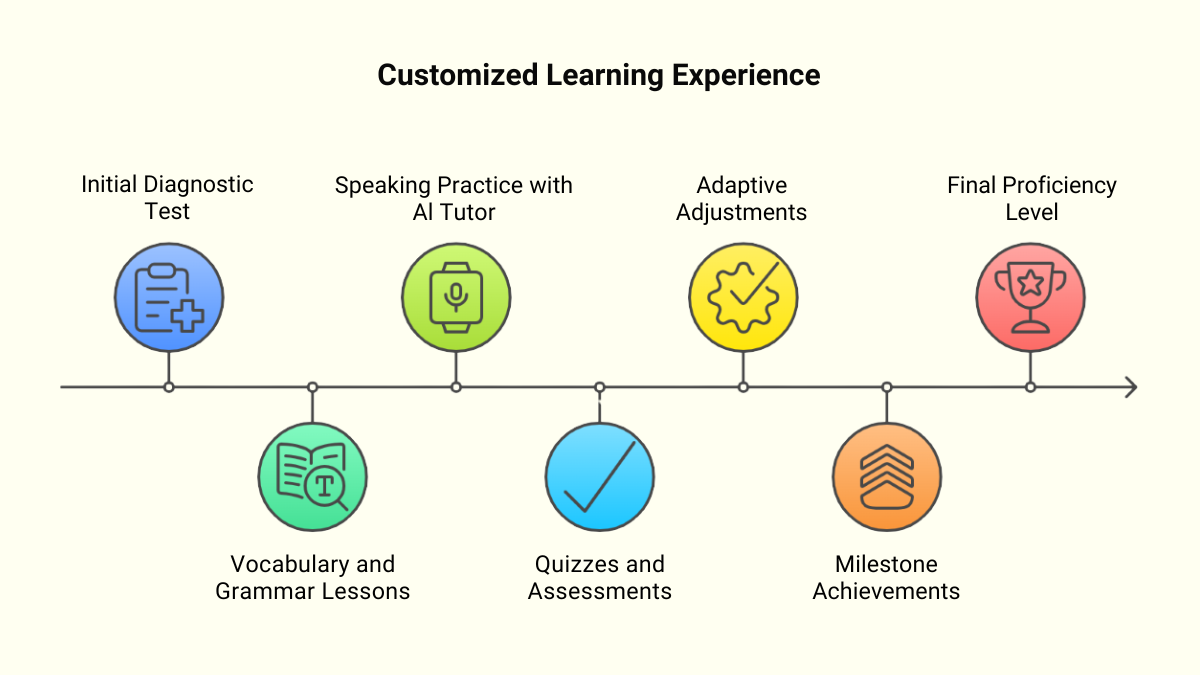 Customized Learning Experience

Initial Diagnostic Test

Vocabulary and Grammar Lessons

Speaking Practice with AI Tutor

Quizzes and Assessments

Adaptive Adjustments

Milestone Achievements

Final Proficiency Level